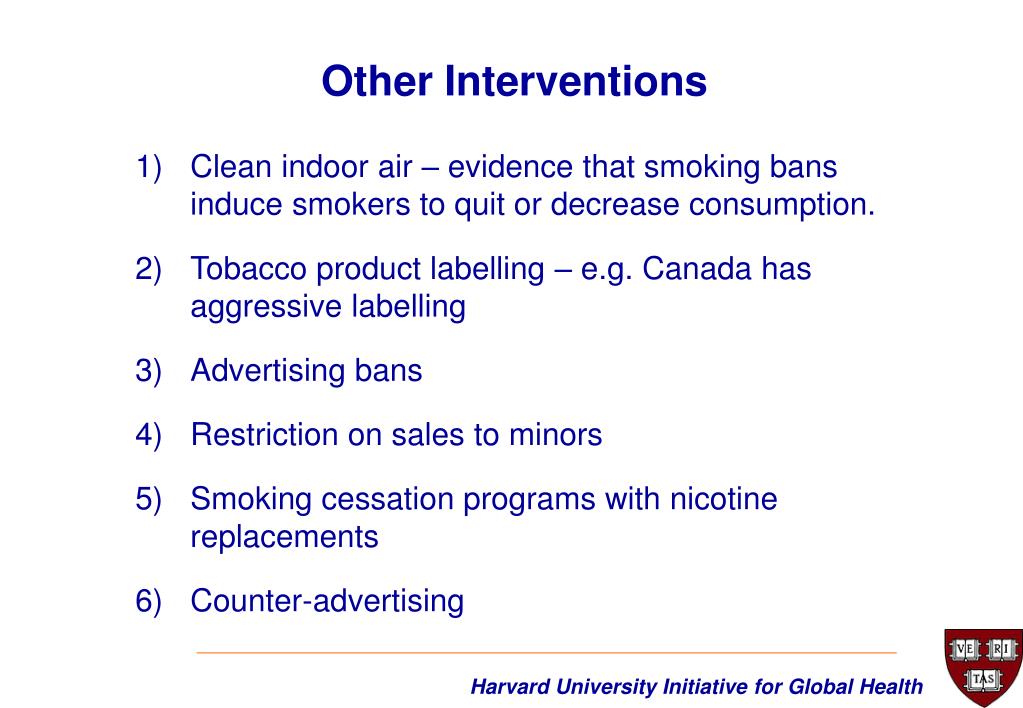 Other Interventions

1) Clean indoor air – evidence that smoking bans induce smokers to quit or decrease consumption.

2) Tobacco product labelling – e.g. Canada has aggressive labelling

3) Advertising bans

4) Restriction on sales to minors

5) Smoking cessation programs with nicotine replacements

6) Counter-advertising

Harvard University Initiative for Global Health

VE RI TAS